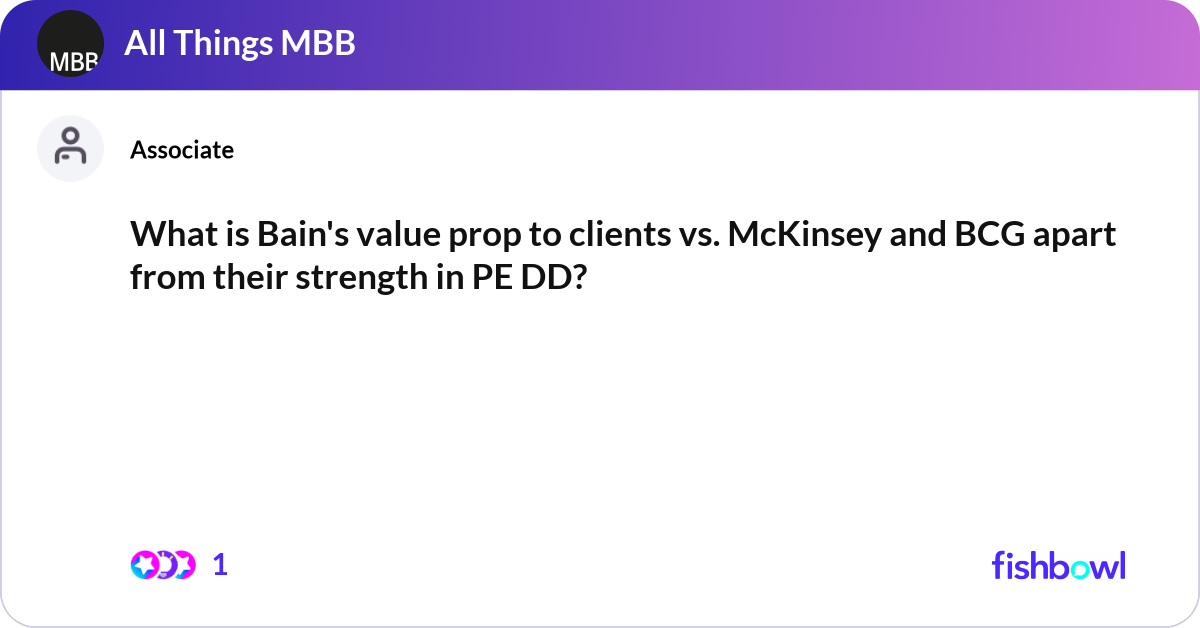 MBB

All Things MBB

Associate

What is Bain's value prop to clients vs. McKinsey and BCG apart from their strength in PE DD?

1

fishbowl